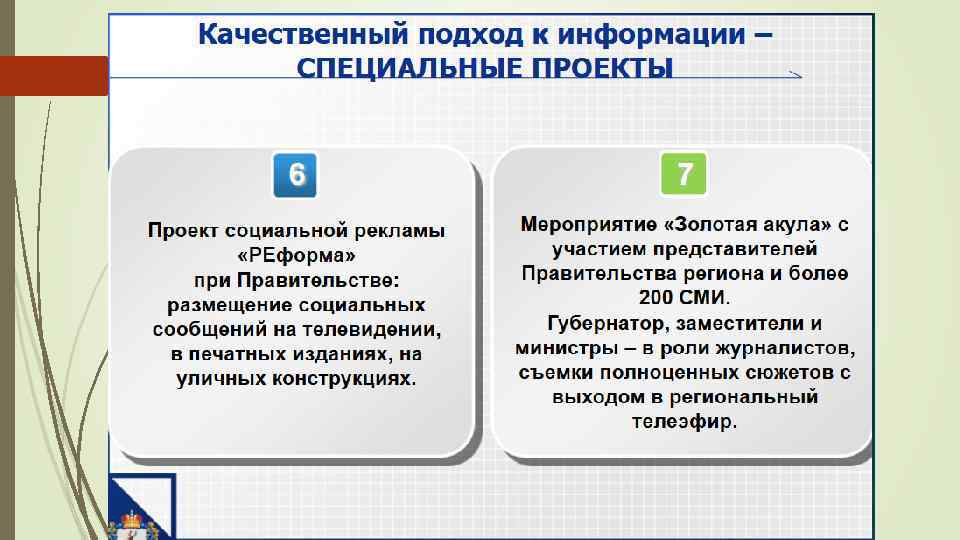 Качественный подход к информации – СПЕЦИАЛЬНЫЕ ПРОЕКТЫ

6

Проект социальной рекламы «РЕформа» при Правительстве: размещение социальных сообщений на телевидении, в печатных изданиях, на уличных конструкциях.

7

Мероприятие «Золотая акула» с участием представителей Правительства региона и более 200 СМИ.
Губернатор, заместители и министры – в роли журналистов, съемки полноценных сюжетов с выходом в региональный телеэфир.